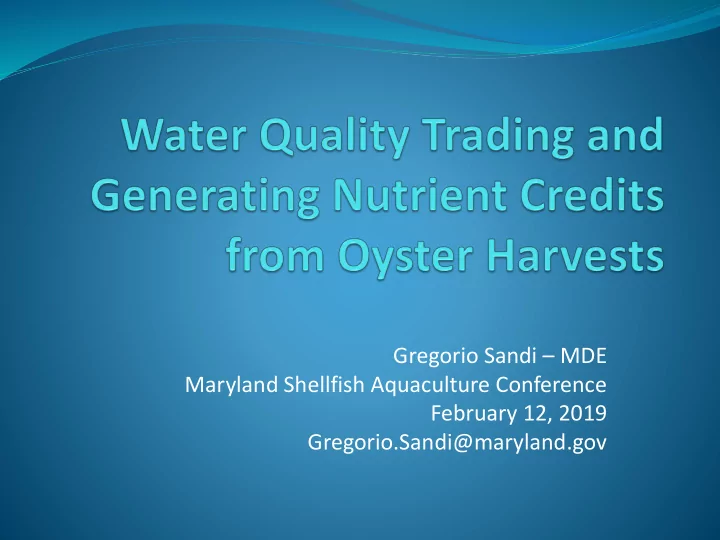 Water Quality Trading and Generating Nutrient Credits from Oyster Harvests

Gregorio Sandi – MDE
Maryland Shellfish Aquaculture Conference
February 12, 2019
Gregorio.Sandi@maryland.gov